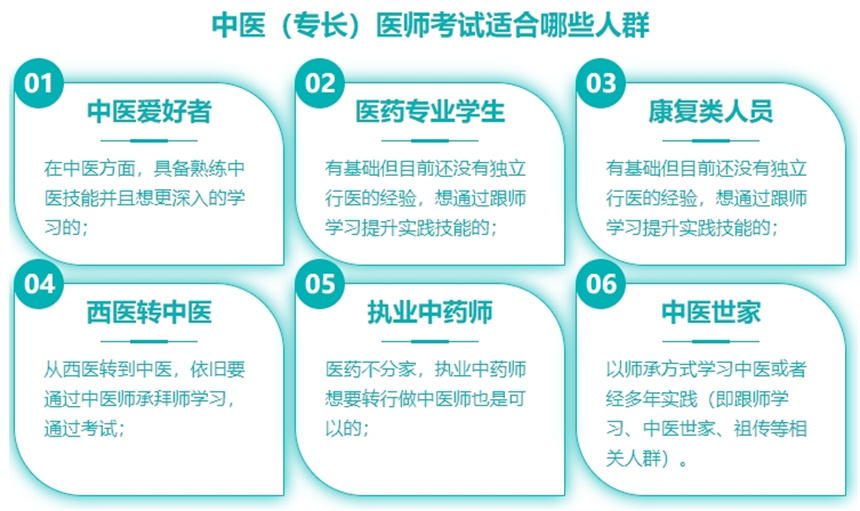 中医（专长）医师考试适合哪些人群

01
中医爱好者
在中医方面，具备熟练中医技能并且想更深入的学习的；

02
医药专业学生
有基础但目前还没有独立行医的经验，想通过跟师学习提升实践技能的；

03
康复类人员
有基础但目前还没有独立行医的经验，想通过跟师学习提升实践技能的；

04
西医转中医
从西医转到中医，依旧要通过中医师承拜师学习，通过考试；

05
执业中药师
医药不分家，执业中药师想要转行做中医师也是可以的；

06
中医世家
以师承方式学习中医或者经多年实践（即跟师学习、中医世家、祖传等相关人群）。